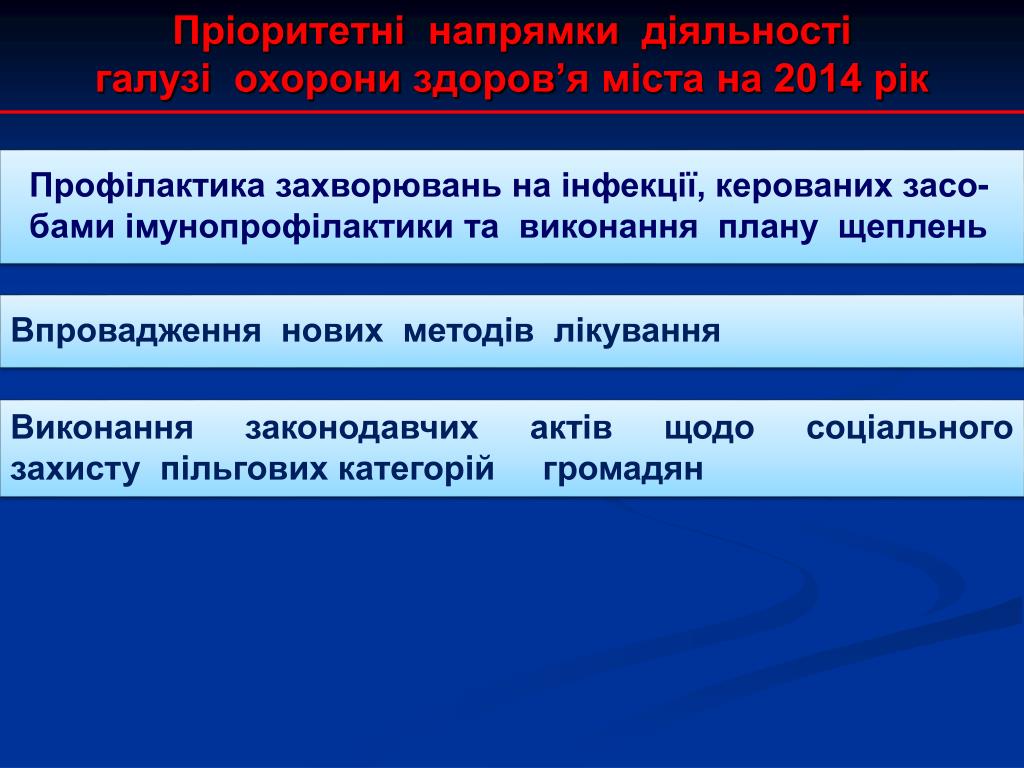 Пріоритетні напрямки діяльності галузі охорони здоров’я міста на 2014 рік

Профілактика захворювань на інфекції, керованих засобами імунопрофілактики та виконання плану щеплень

Впровадження нових методів лікування

Виконання законодавчих актів щодо соціального захисту пільгових категорій громадян